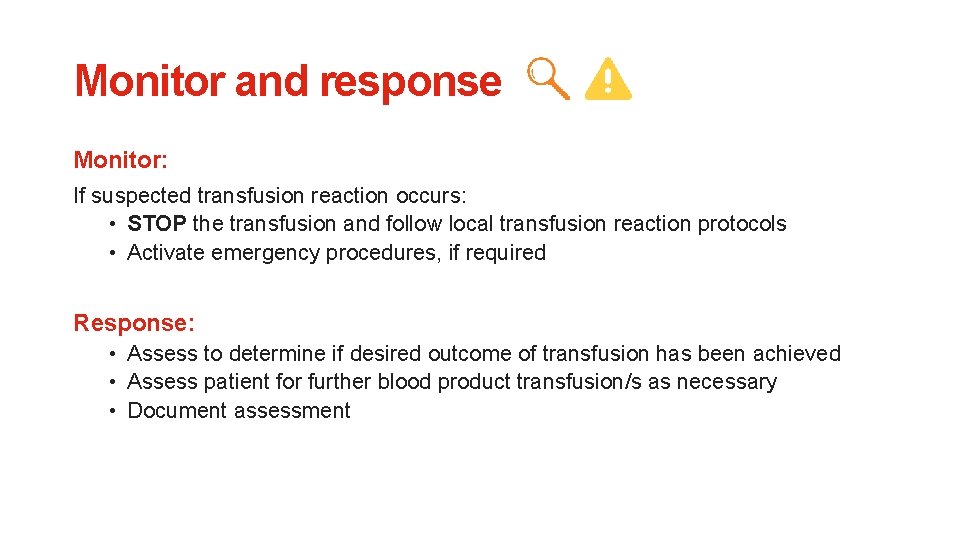 Monitor and response

Monitor:

If suspected transfusion reaction occurs:
• STOP the transfusion and follow local transfusion reaction protocols
• Activate emergency procedures, if required

Response:
• Assess to determine if desired outcome of transfusion has been achieved
• Assess patient for further blood product transfusion/s as necessary
• Document assessment